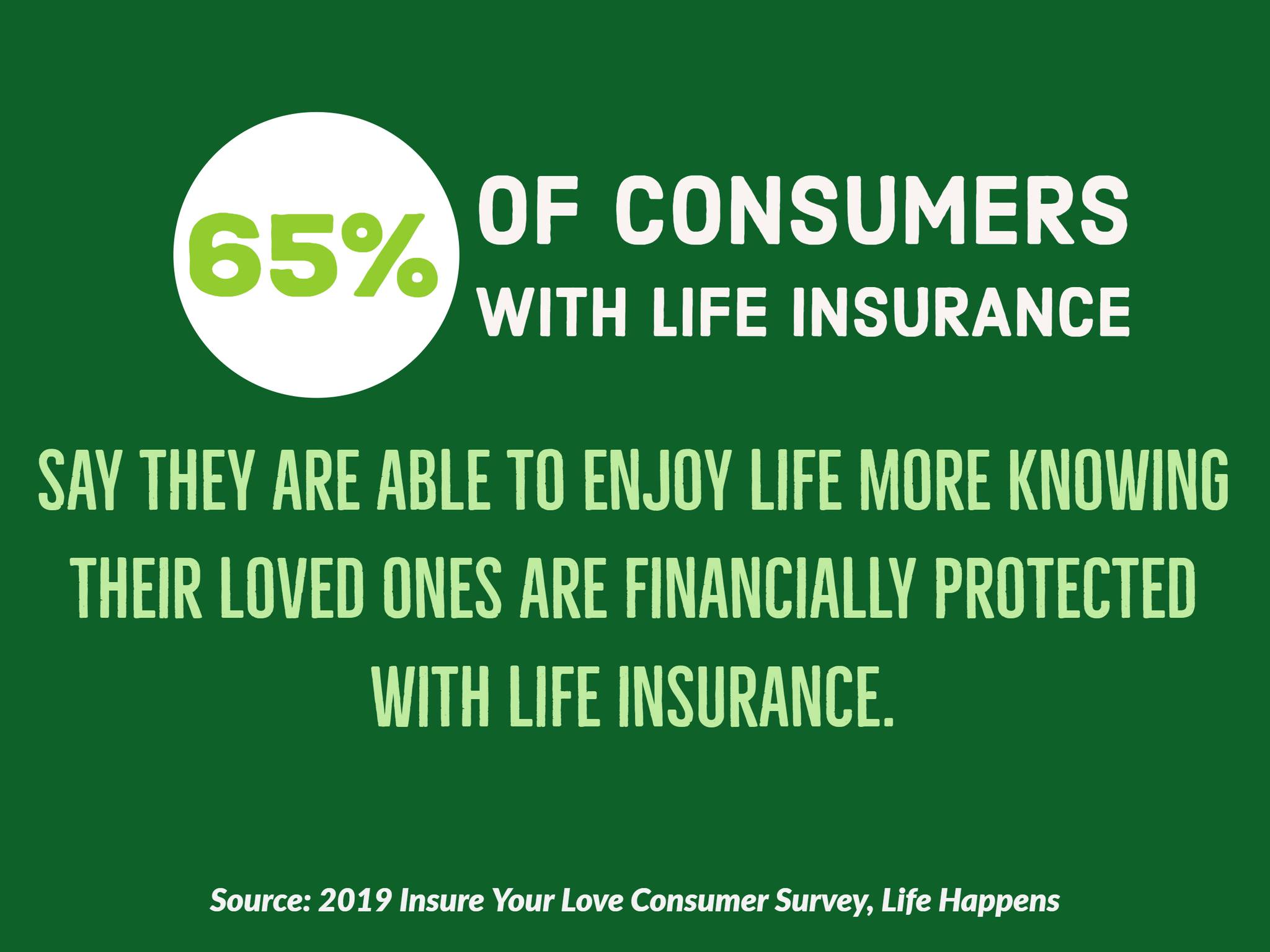 65% OF CONSUMERS WITH LIFE INSURANCE

SAY THEY ARE ABLE TO ENJOY LIFE MORE KNOWING THEIR LOVED ONES ARE FINANCIALLY PROTECTED WITH LIFE INSURANCE.

Source: 2019 Insure Your Love Consumer Survey, Life Happens